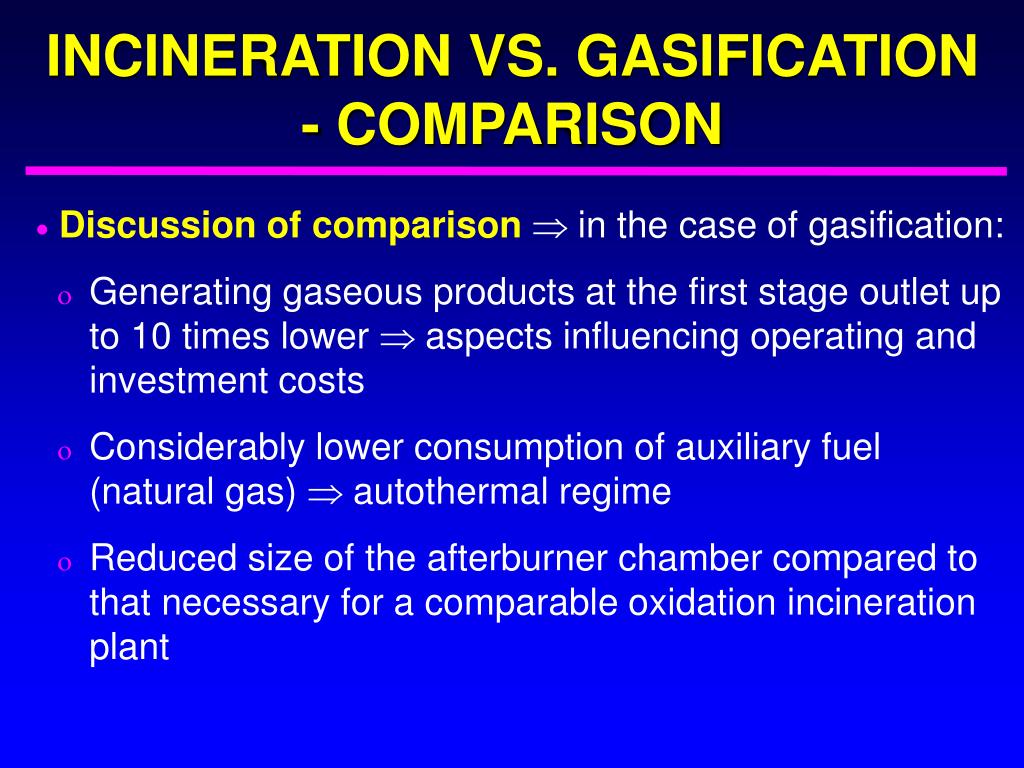 INCINERATION VS. GASIFICATION - COMPARISON

• Discussion of comparison $\Rightarrow$ in the case of gasification:

o Generating gaseous products at the first stage outlet up to 10 times lower $\Rightarrow$ aspects influencing operating and investment costs

o Considerably lower consumption of auxiliary fuel (natural gas) $\Rightarrow$ autothermal regime

o Reduced size of the afterburner chamber compared to that necessary for a comparable oxidation incineration plant